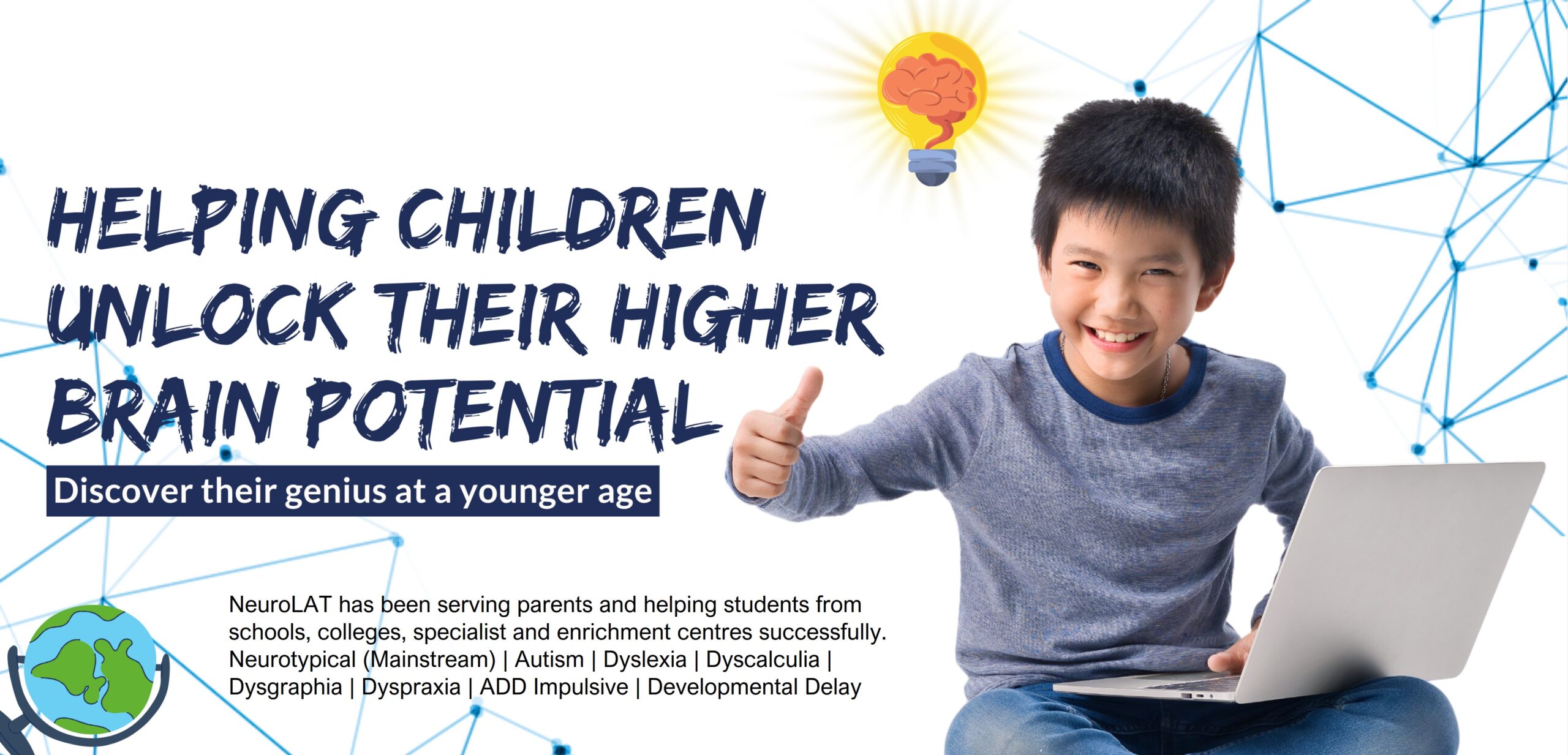 HELPING CHILDREN UNLOCK THEIR HIGHER BRAIN POTENTIAL

Discover their genius at a younger age

NeuroLAT has been serving parents and helping students from schools, colleges, specialist and enrichment centres successfully. Neurotypical (Mainstream) | Autism | Dyslexia | Dyscalculia | Dysgraphia | Dyspraxia | ADD Impulsive | Developmental Delay